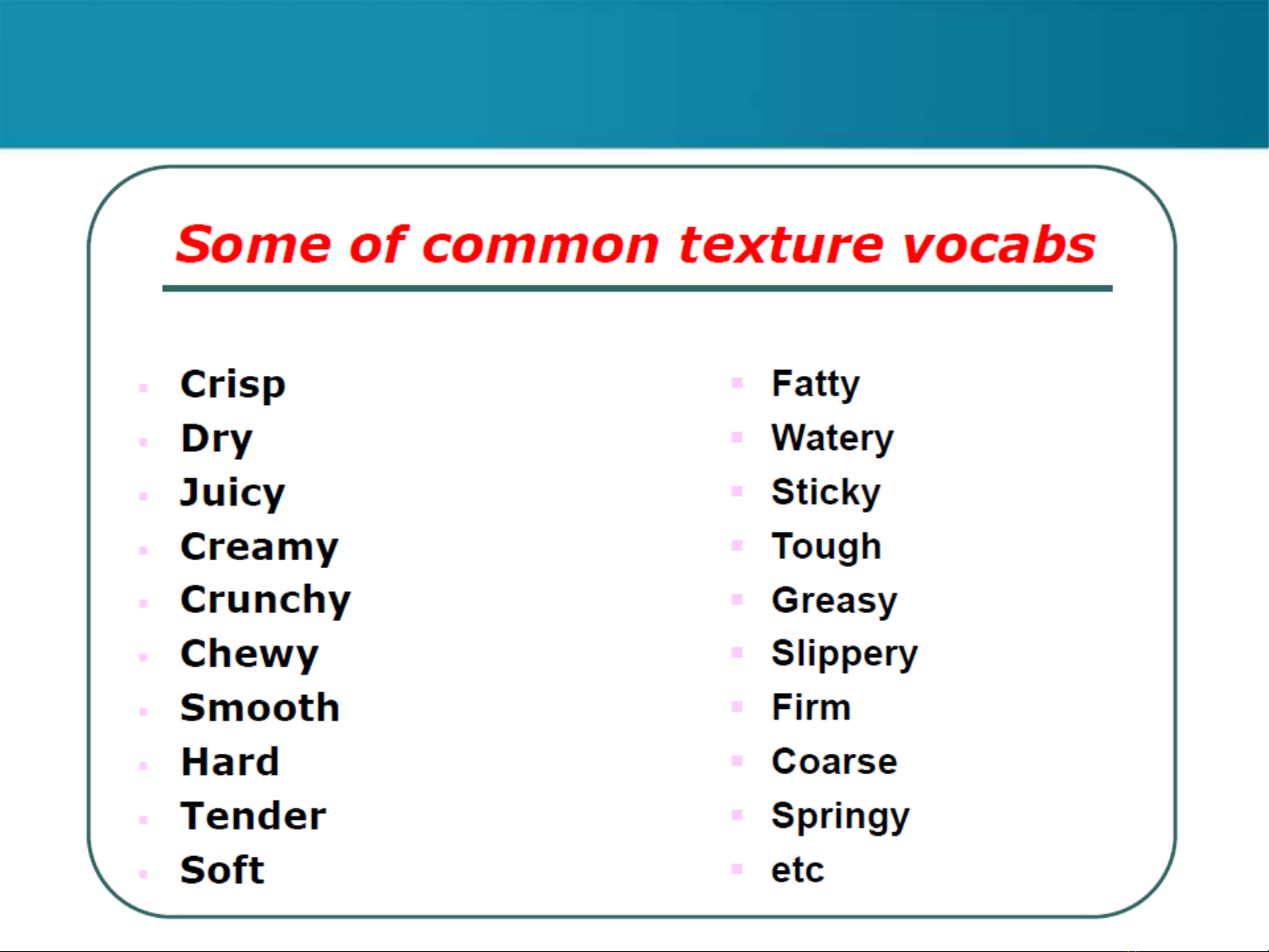 Some of common texture vocabs

- Crisp
- Dry
- Juicy
- Creamy
- Crunchy
- Chewy
- Smooth
- Hard
- Tender
- Soft

- Fatty
- Watery
- Sticky
- Tough
- Greasy
- Slippery
- Firm
- Coarse
- Springy
- etc